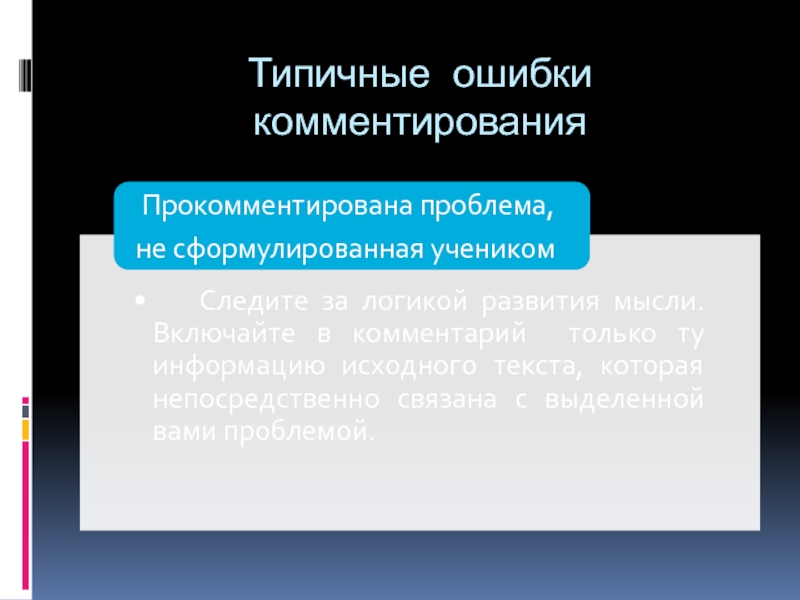 Типичные ошибки комментирования

Прокомментирована проблема, не сформулированная учеником

• Следите за логикой развития мысли. Включайте в комментарий только ту информацию исходного текста, которая непосредственно связана с выделенной вами проблемой.